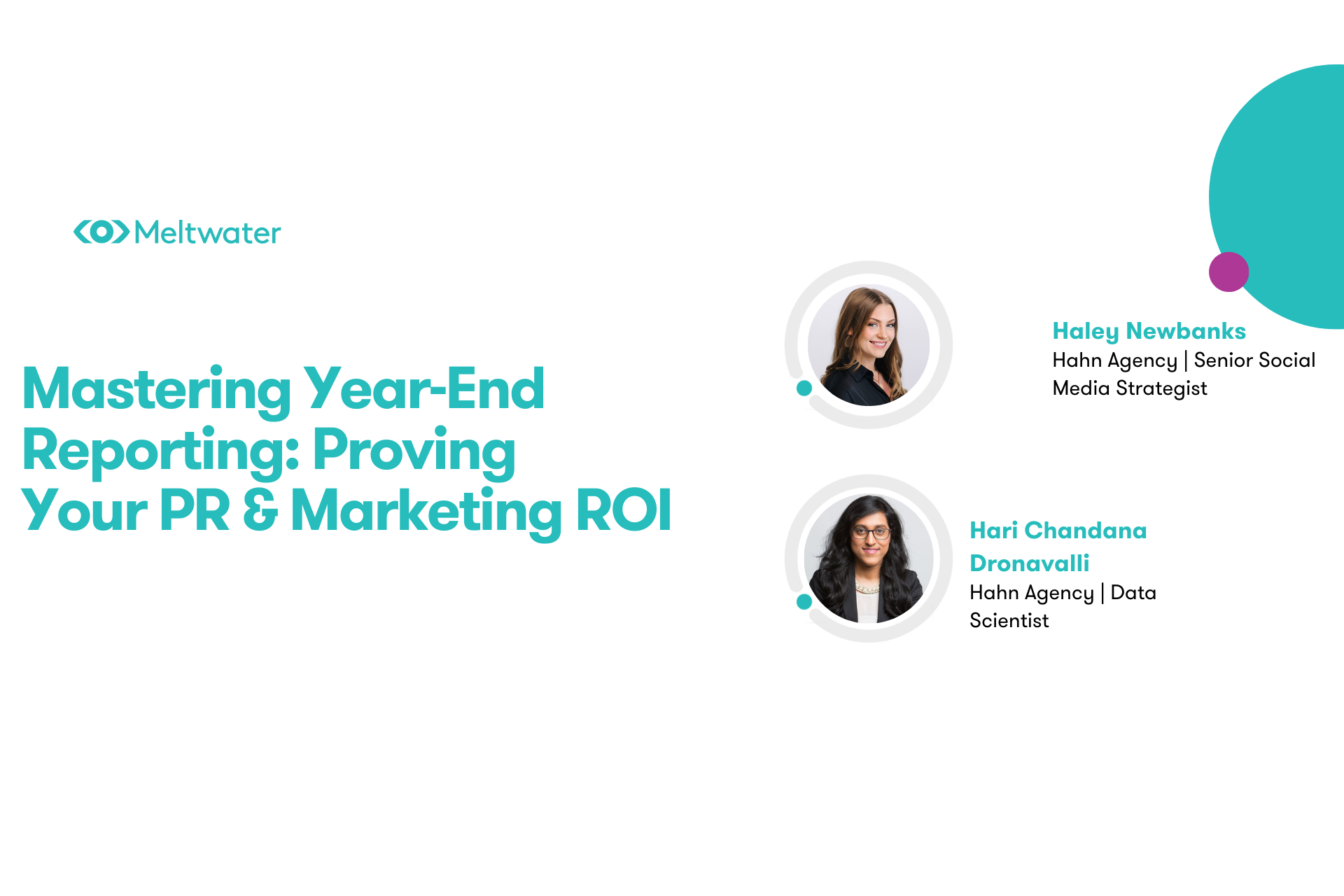 Meltwater

Mastering Year-End Reporting: Proving Your PR & Marketing ROI

Haley Newbanks
Hahn Agency | Senior Social Media Strategist

Hari Chandana Dronavalli
Hahn Agency | Data Scientist